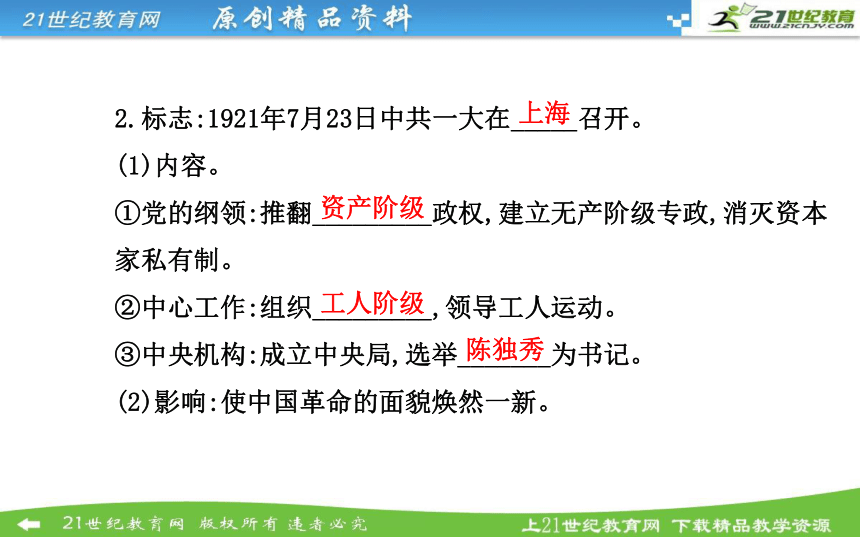 21世纪教育网　原创精品资料

21世纪教育
www.21cnjy.com

2.标志:1921年7月23日中共一大在上海召开。

(1)内容。

①党的纲领:推翻资产阶级政权,建立无产阶级专政,消灭资本家私有制。

②中心工作:组织工人阶级,领导工人运动。

③中央机构:成立中央局,选举陈独秀为书记。

(2)影响:使中国革命的面貌焕然一新。

21世纪教育网　版权所有　违者必究

上21世纪教育网　下载精品教学资源